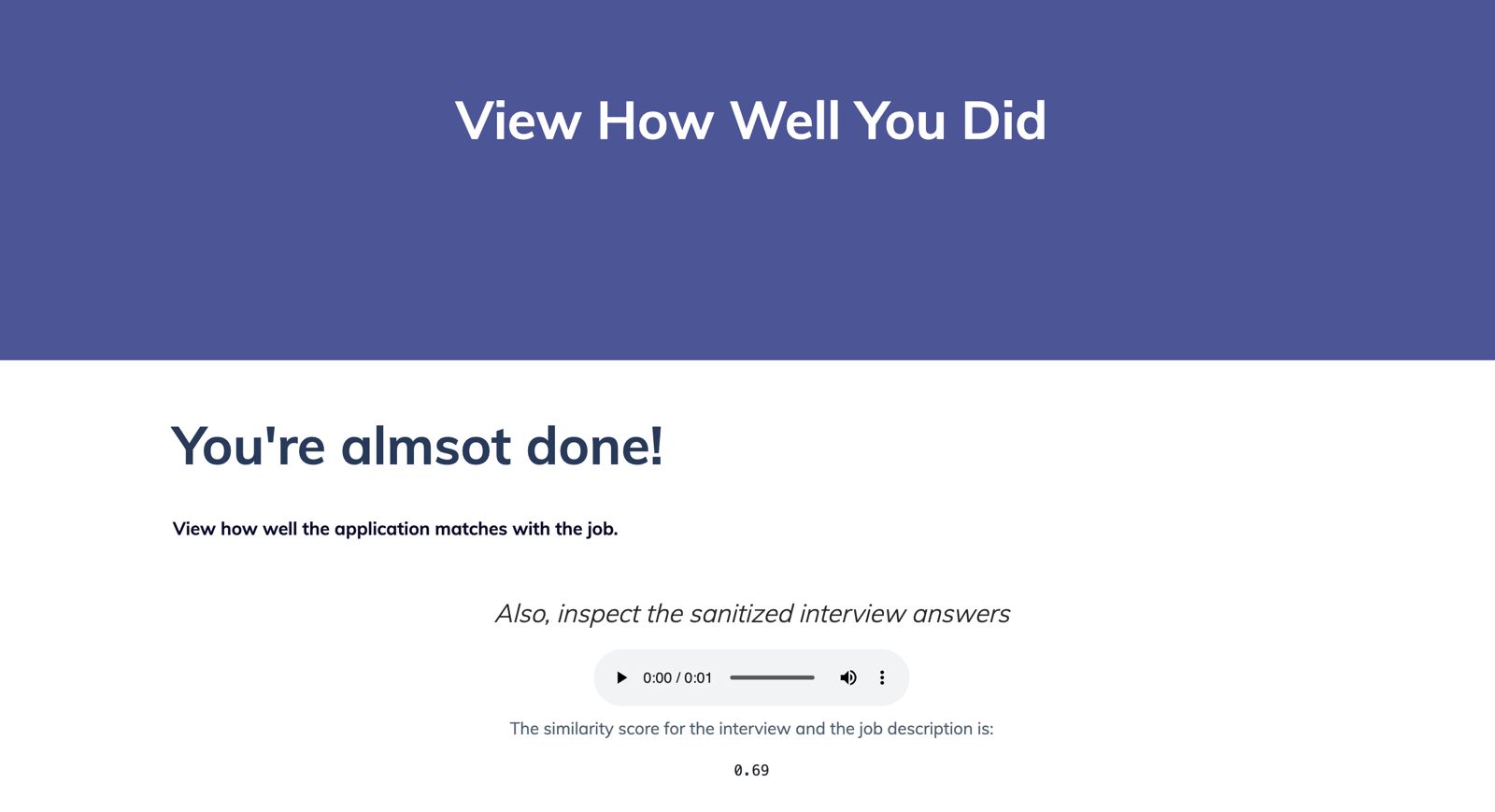 View How Well You Did

You're almsot done!

View how well the application matches with the job.

Also, inspect the sanitized interview answers

0:00 / 0:01

The similarity score for the interview and the job description is:

0.69